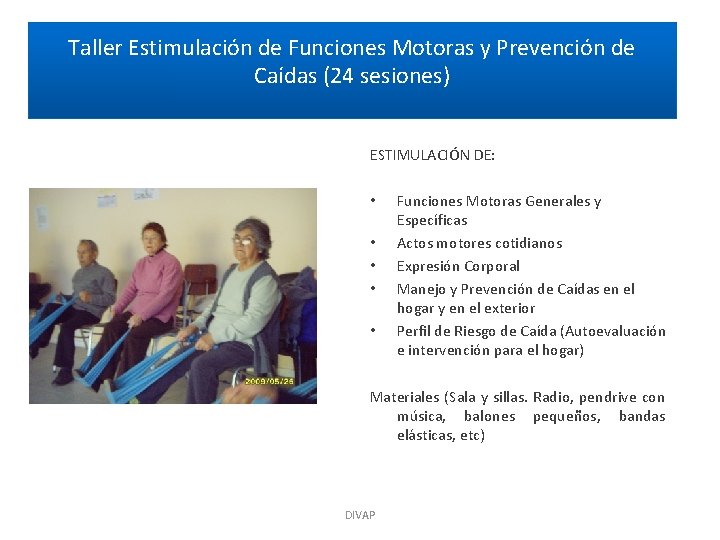 Taller Estimulación de Funciones Motoras y Prevención de Caídas (24 sesiones)

2009/05/26

ESTIMULACIÓN DE:

• Funciones Motoras Generales y Específicas
• Actos motores cotidianos
• Expresión Corporal
• Manejo y Prevención de Caídas en el hogar y en el exterior
• Perfil de Riesgo de Caída (Autoevaluación e intervención para el hogar)

Materiales (Sala y sillas. Radio, pendrive con música, balones pequeños, bandas elásticas, etc)

DIVAP